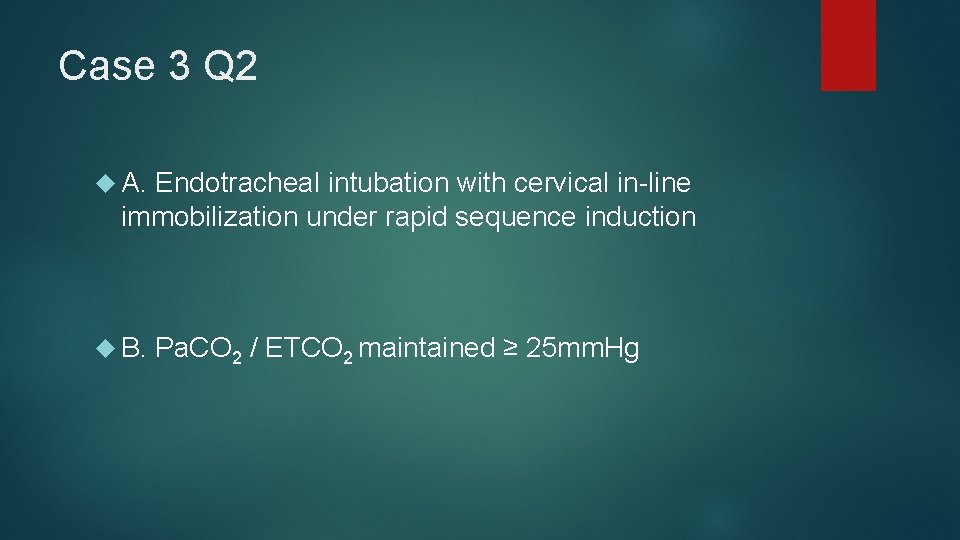 Case 3 Q2

A. Endotracheal intubation with cervical in-line immobilization under rapid sequence induction

B. $PaCO_2$ / $ETCO_2$ maintained ≥ 25mmHg